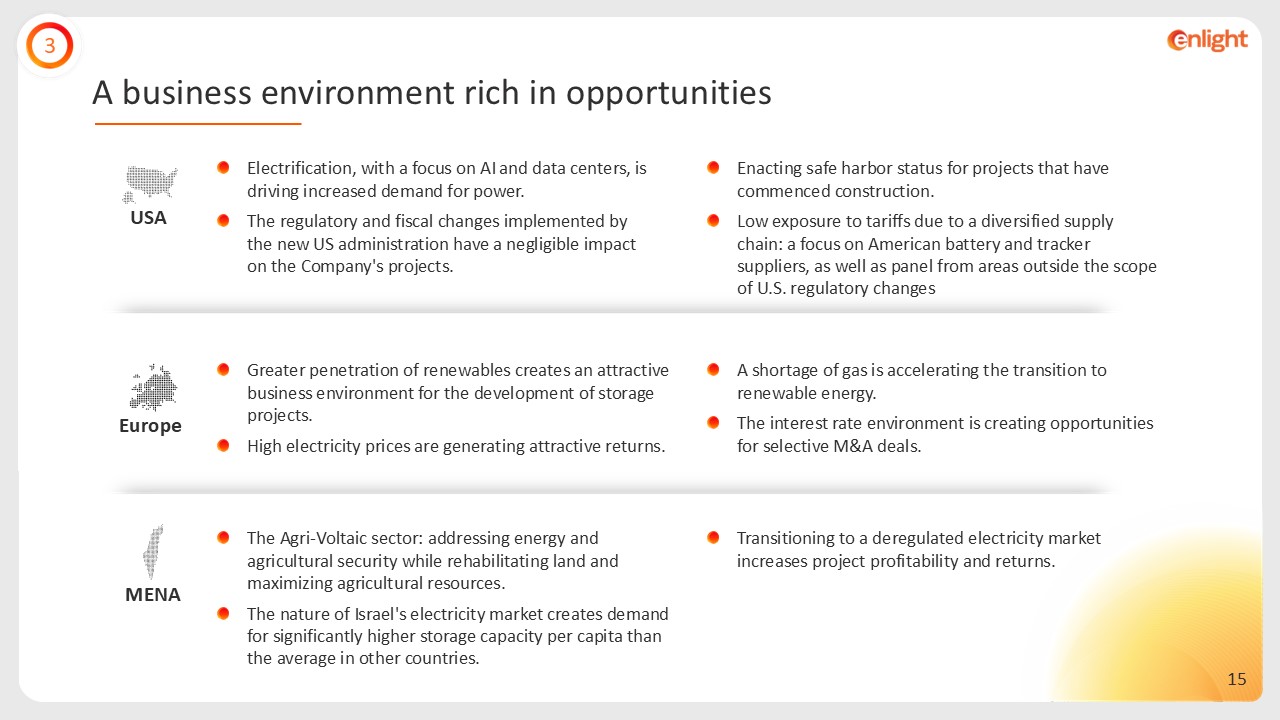 3

enlight

A business environment rich in opportunities

USA

Electrification, with a focus on AI and data centers, is driving increased demand for power.

The regulatory and fiscal changes implemented by the new US administration have a negligible impact on the Company's projects.

Enacting safe harbor status for projects that have commenced construction.

Low exposure to tariffs due to a diversified supply chain: a focus on American battery and tracker suppliers, as well as panel from areas outside the scope of U.S. regulatory changes

Europe

Greater penetration of renewables creates an attractive business environment for the development of storage projects.

High electricity prices are generating attractive returns.

A shortage of gas is accelerating the transition to renewable energy.

The interest rate environment is creating opportunities for selective M&A deals.

MENA

The Agri-Voltaic sector: addressing energy and agricultural security while rehabilitating land and maximizing agricultural resources.

The nature of Israel's electricity market creates demand for significantly higher storage capacity per capita than the average in other countries.

Transitioning to a deregulated electricity market increases project profitability and returns.

15